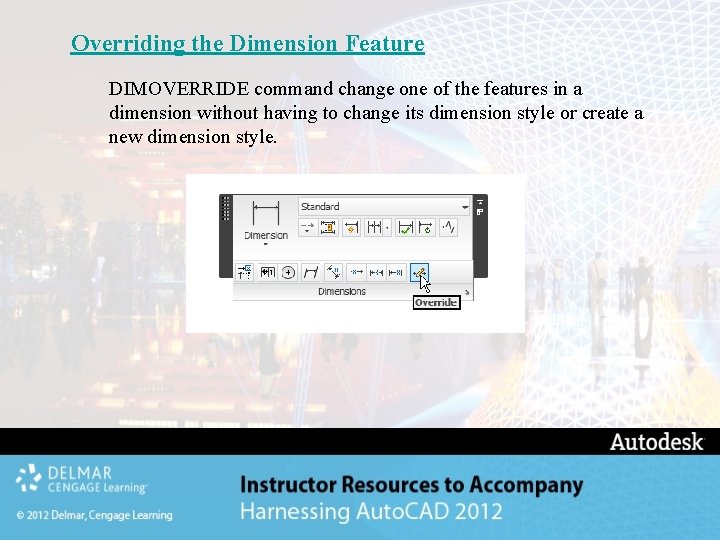 Overriding the Dimension Feature

DIMOVERRIDE command change one of the features in a dimension without having to change its dimension style or create a new dimension style.

Dimension
Standard
Dimensions
Override

Autodesk

DELMAR
CENGAGE Learning

© 2012 Delmar, Cengage Learning

Instructor Resources to Accompany
Harnessing AutoCAD 2012